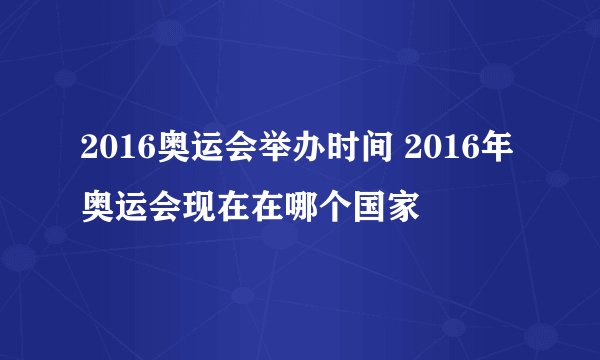 2016奥运会举办时间 2016年奥运会现在在哪个国家